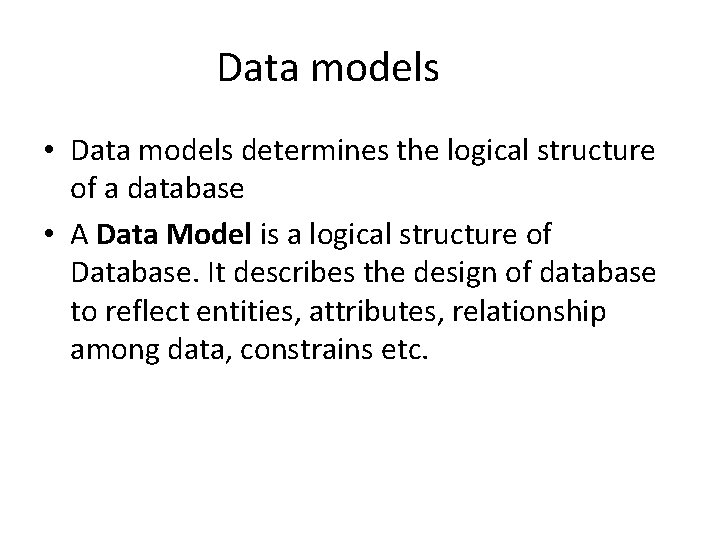 Data models

• Data models determines the logical structure of a database

• A **Data Model** is a logical structure of Database. It describes the design of database to reflect entities, attributes, relationship among data, constrains etc.